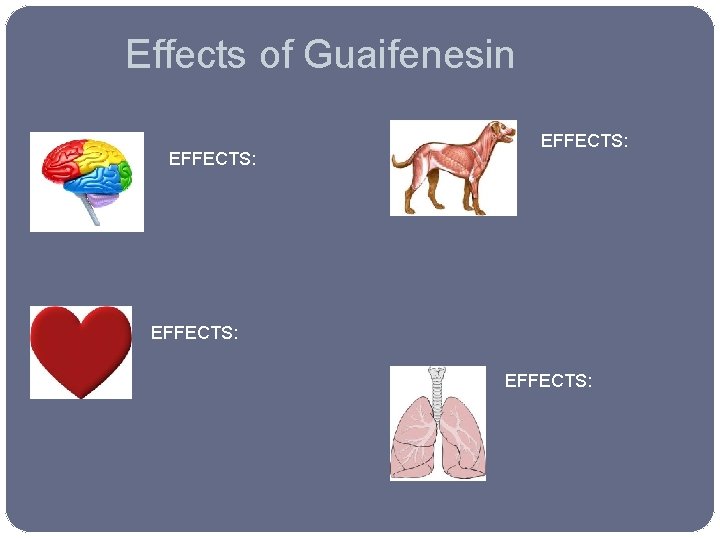 Effects of Guaifenesin

EFFECTS:

EFFECTS:

EFFECTS:

EFFECTS: